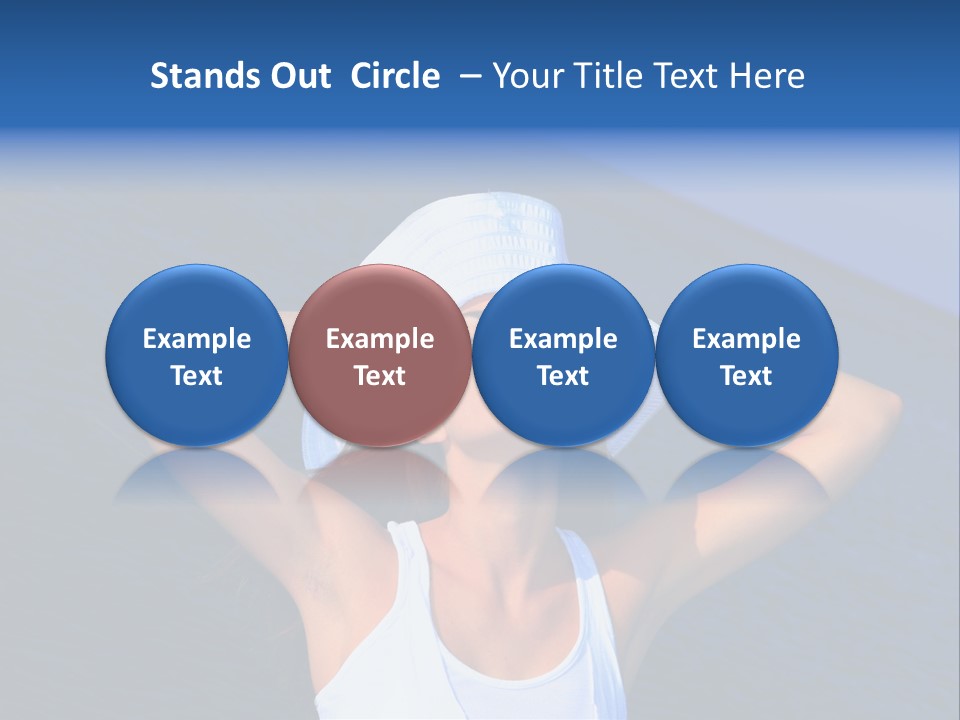 Stands Out Circle – Your Title Text Here

Example Text

Example Text

Example Text

Example Text